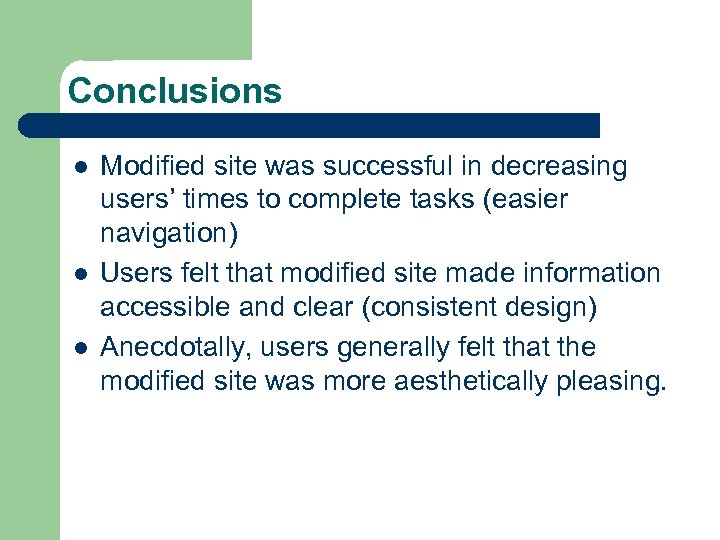 Conclusions

- Modified site was successful in decreasing users' times to complete tasks (easier navigation)
- Users felt that modified site made information accessible and clear (consistent design)
- Anecdotally, users generally felt that the modified site was more aesthetically pleasing.